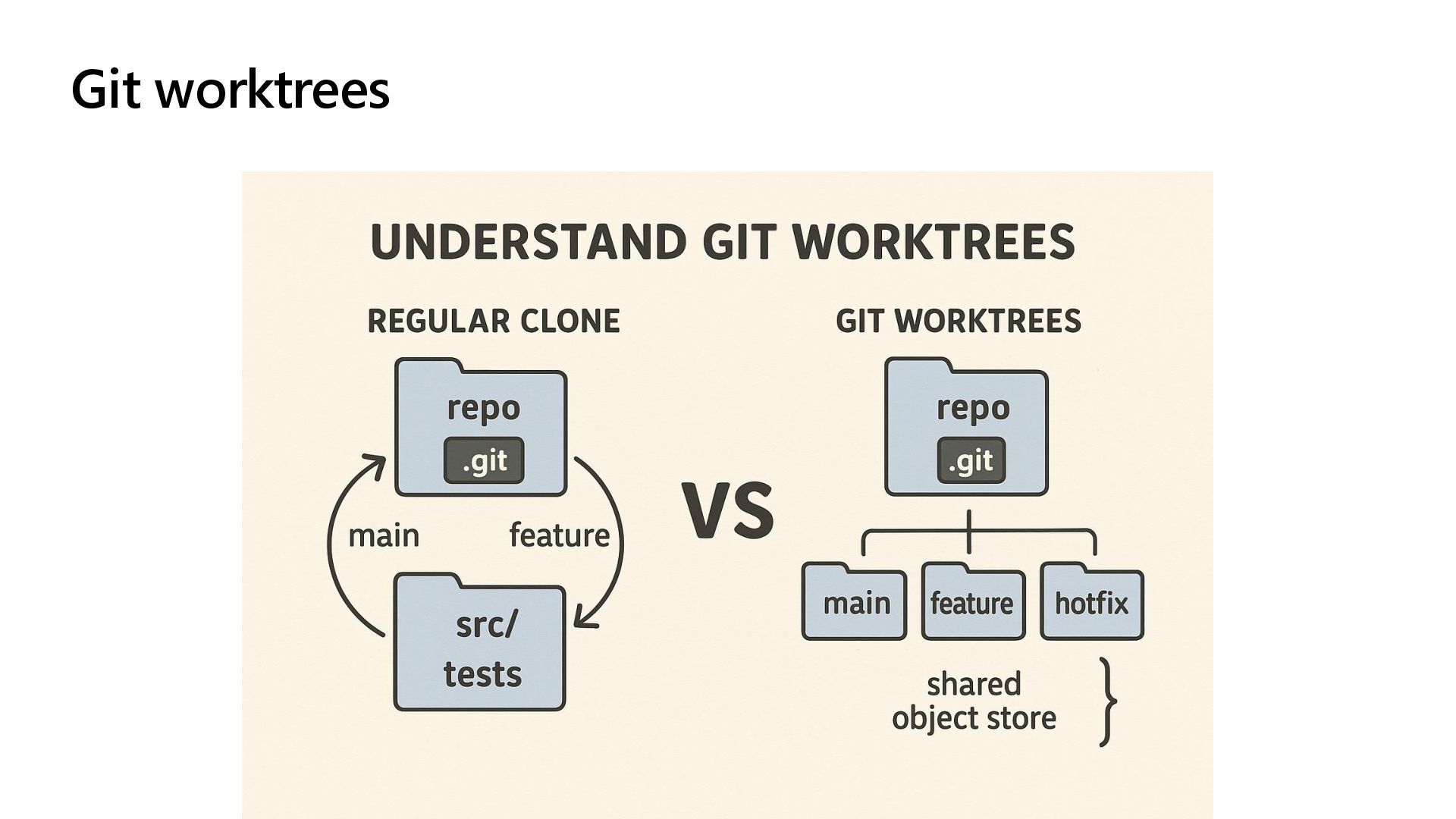 Git worktrees

UNDERSTAND GIT WORKTREES

REGULAR CLONE

repo

.git

main

feature

src/
tests

VS

GIT WORKTREES

repo

.git

main

feature

hotfix

shared
object store